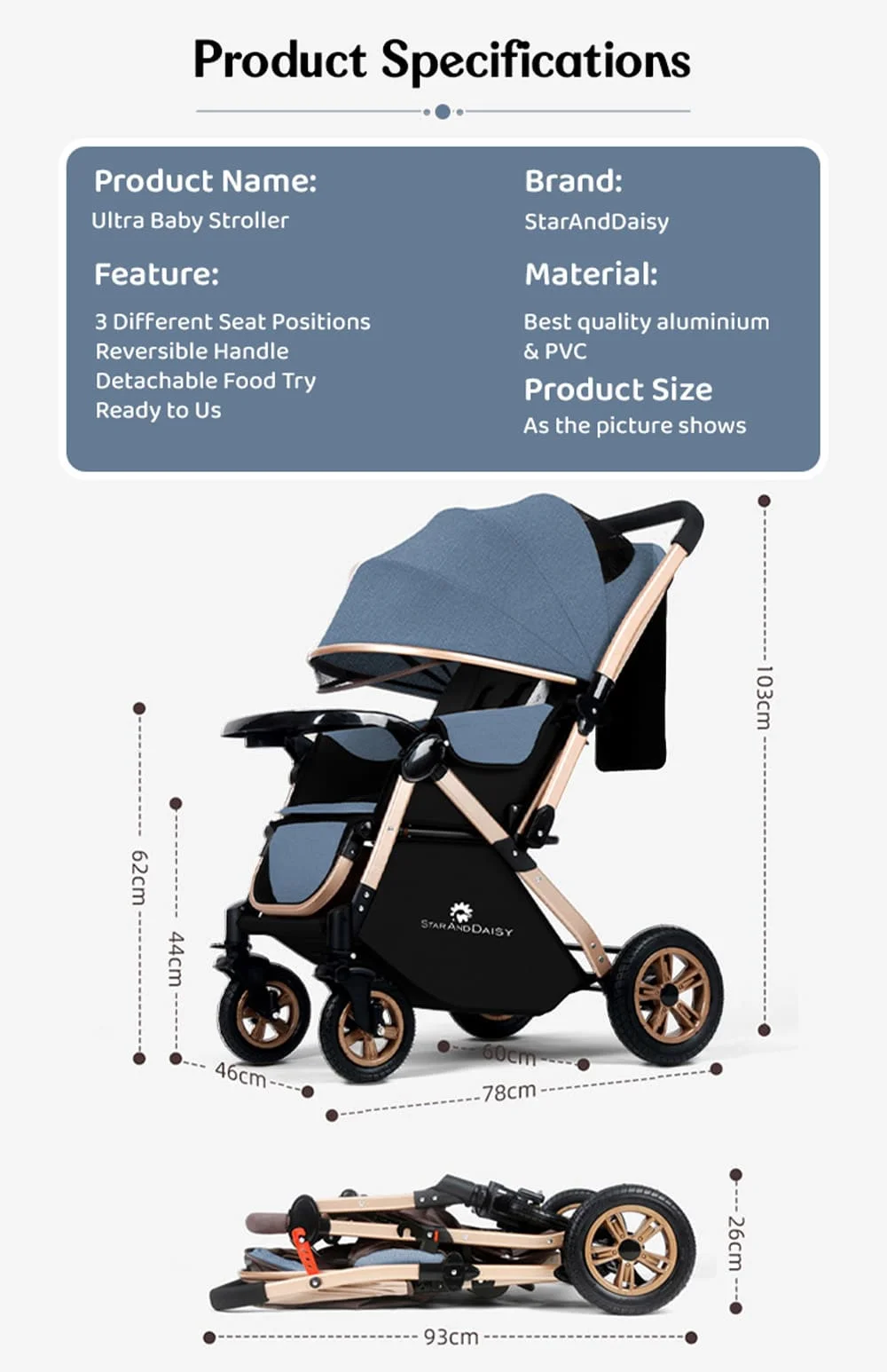 Product Specifications

Product Name:
Ultra Baby Stroller

Feature:
3 Different Seat Positions
Reversible Handle
Detachable Food Try
Ready to Us

Brand:
StarAndDaisy

Material:
Best quality aluminium & PVC

Product Size
As the picture shows

103cm
62cm
44cm
STARANDDAISY
46cm
60cm
78cm
26cm
93cm